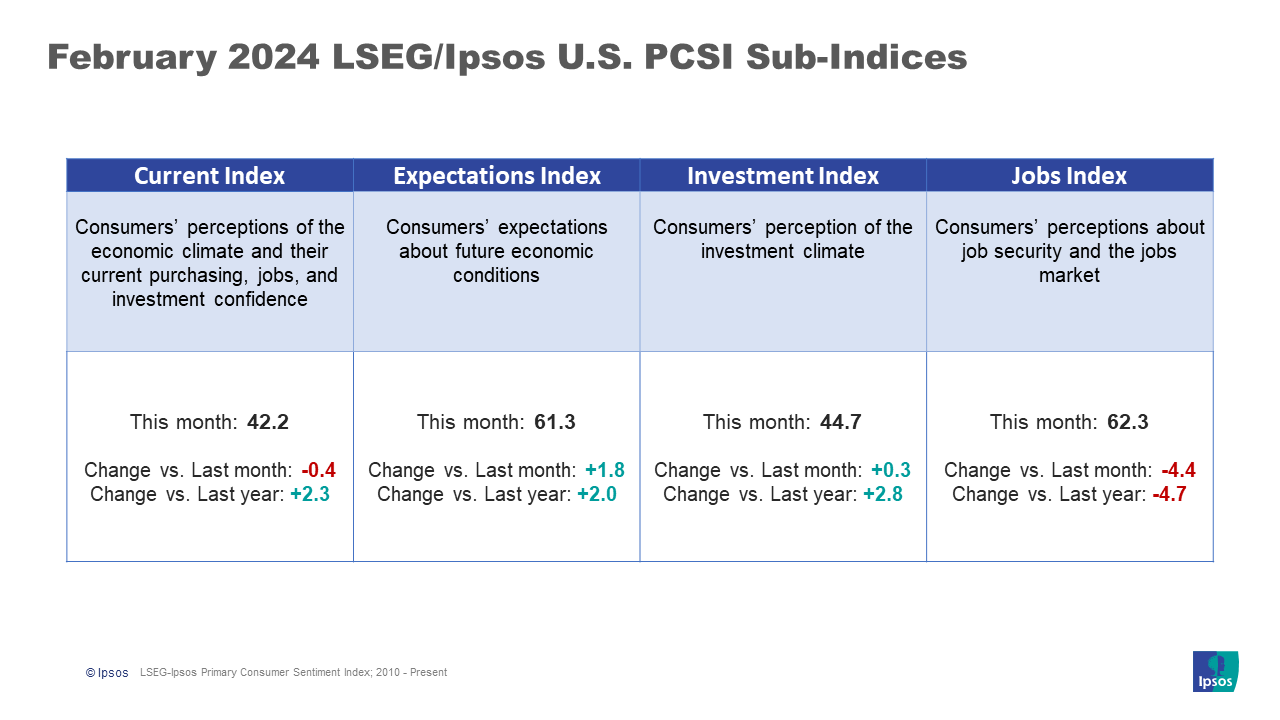 February 2024 LSEG/Ipsos U.S. PCSI Sub-Indices

| Current Index | Expectations Index | Investment Index | Jobs Index |
|---|---|---|---|
| Consumers' perceptions of the economic climate and their current purchasing, jobs, and investment confidence | Consumers' expectations about future economic conditions | Consumers' perception of the investment climate | Consumers' perceptions about job security and the jobs market |
| This month: 42.2 Change vs. Last month: -0.4 Change vs. Last year: +2.3 | This month: 61.3 Change vs. Last month: +1.8 Change vs. Last year: +2.0 | This month: 44.7 Change vs. Last month: +0.3 Change vs. Last year: +2.8 | This month: 62.3 Change vs. Last month: -4.4 Change vs. Last year: -4.7 |

© Ipsos LSEG-Ipsos Primary Consumer Sentiment Index; 2010 - Present

Ipsos